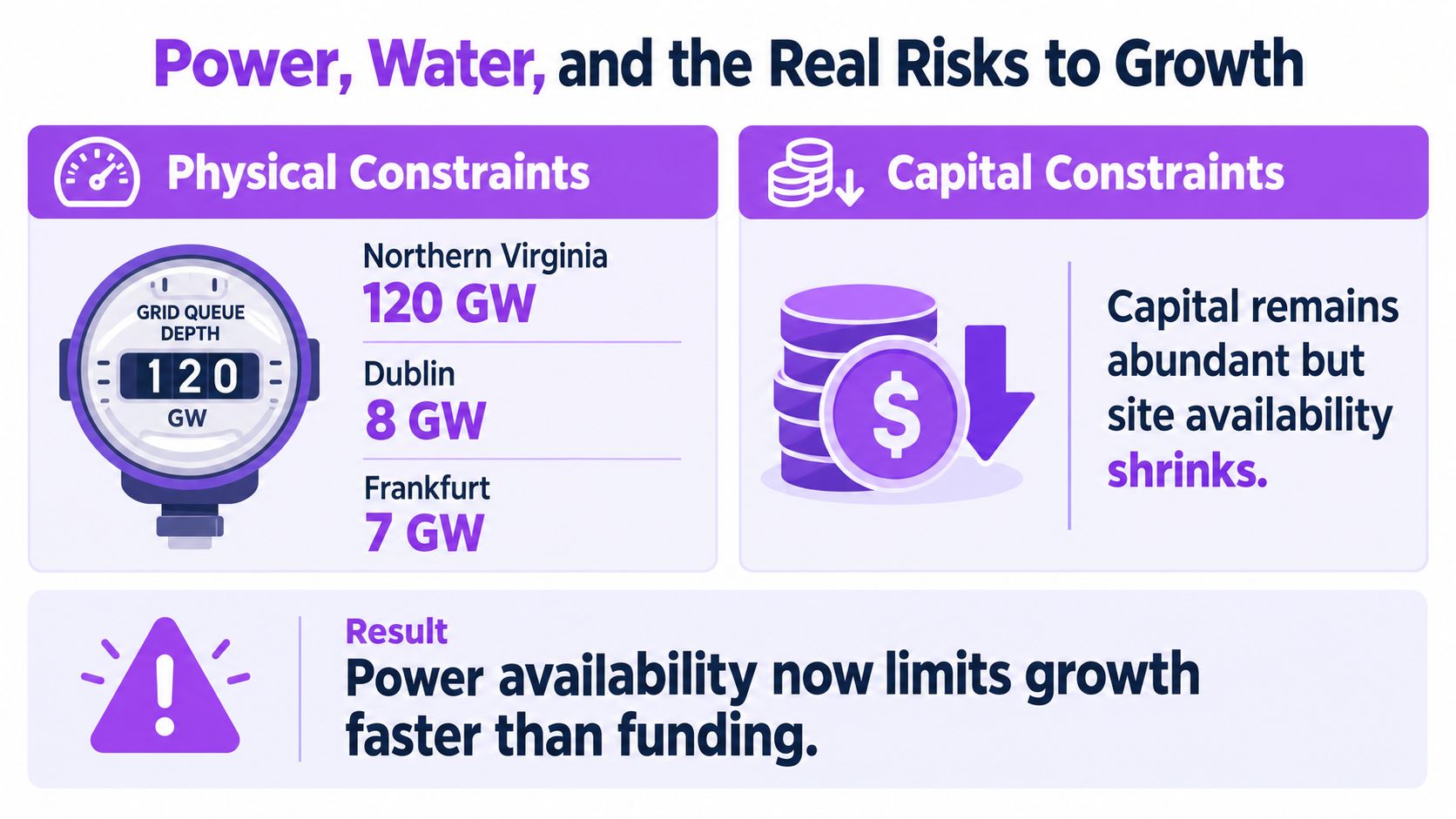 Power, Water, and the Real Risks to Growth

Physical Constraints

GRID QUEUE DEPTH
120
GW

Northern Virginia
120 GW

Dublin
8 GW

Frankfurt
7 GW

Capital Constraints

$

Capital remains abundant but site availability shrinks.

Result
Power availability now limits growth faster than funding.